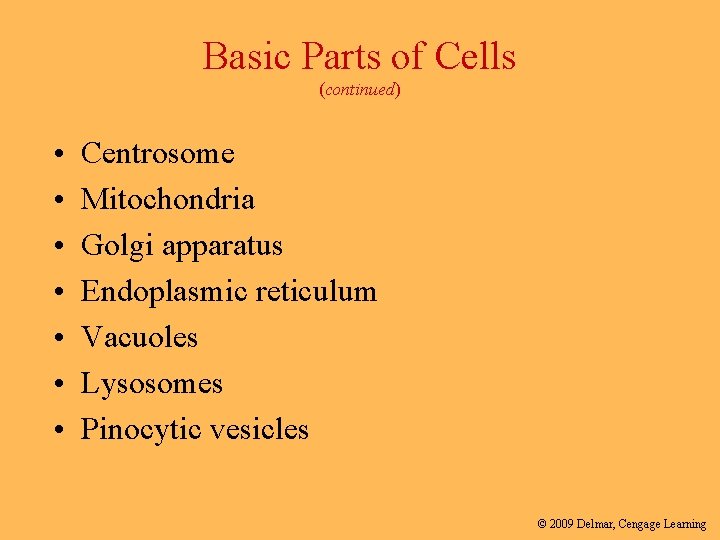 Basic Parts of Cells
(continued)

• Centrosome
• Mitochondria
• Golgi apparatus
• Endoplasmic reticulum
• Vacuoles
• Lysosomes
• Pinocytic vesicles

© 2009 Delmar, Cengage Learning